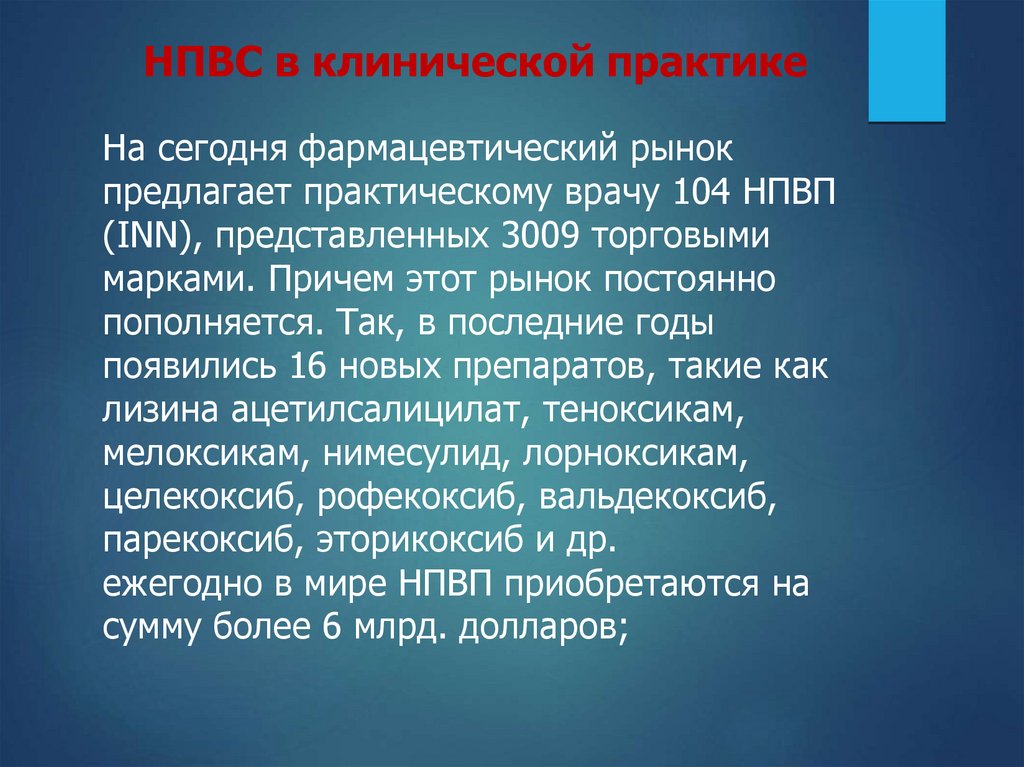 НПВС в клинической практике

На сегодня фармацевтический рынок предлагает практическому врачу 104 НПВП (INN), представленных 3009 торговыми марками. Причем этот рынок постоянно пополняется. Так, в последние годы появились 16 новых препаратов, такие как лизина ацетилсалицилат, теноксикам, мелоксикам, нимесулид, лорноксикам, целекоксиб, рофекоксиб, вальдекоксиб, парекоксиб, эторикоксиб и др.
ежегодно в мире НПВП приобретаются на сумму более 6 млрд. долларов;